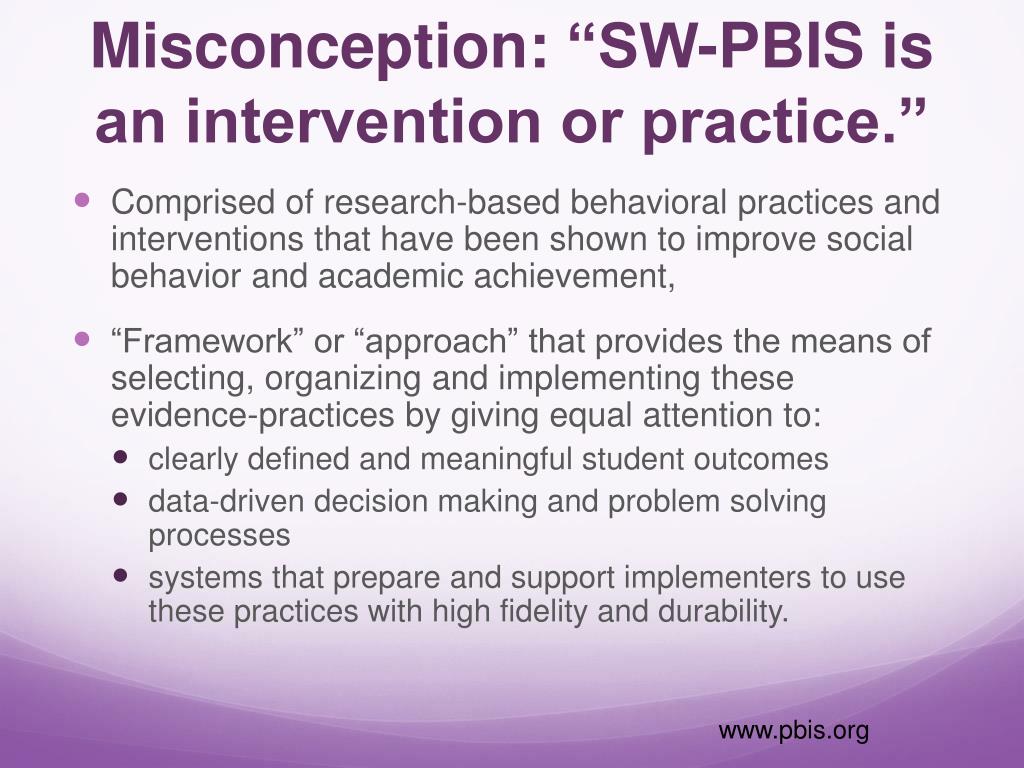 Misconception: “SW-PBIS is an intervention or practice.”

- Comprised of research-based behavioral practices and interventions that have been shown to improve social behavior and academic achievement,

- “Framework” or “approach” that provides the means of selecting, organizing and implementing these evidence-practices by giving equal attention to:
  - clearly defined and meaningful student outcomes
  - data-driven decision making and problem solving processes
  - systems that prepare and support implementers to use these practices with high fidelity and durability.

www.pbis.org